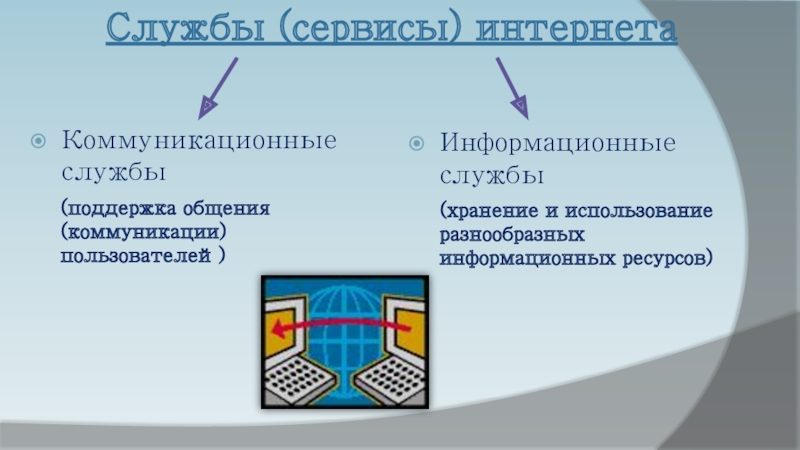 Службы (сервисы) интернета

Коммуникационные службы

(поддержка общения (коммуникации) пользователей )

Информационные службы

(хранение и использование разнообразных информационных ресурсов)